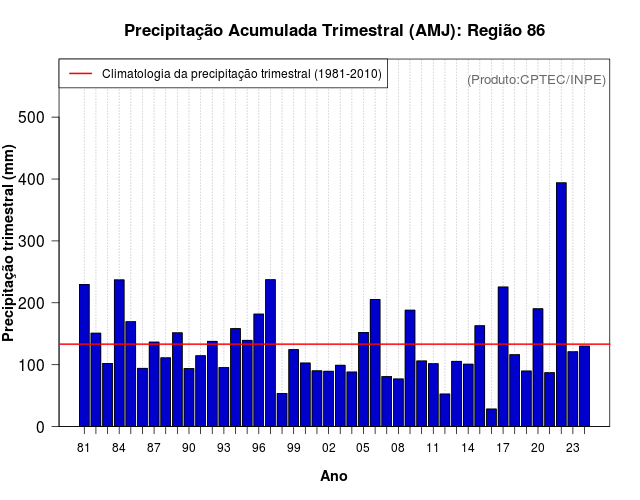 Precipitação Acumulada Trimestral (AMJ): Região 86

Climatologia da precipitação trimestral (1981-2010)

(Produto:CPTEC/INPE)

Precipitação trimestral (mm)

500
400
300
200
100
0

81 84 87 90 93 96 99 02 05 08 11 14 17 20 23

Ano